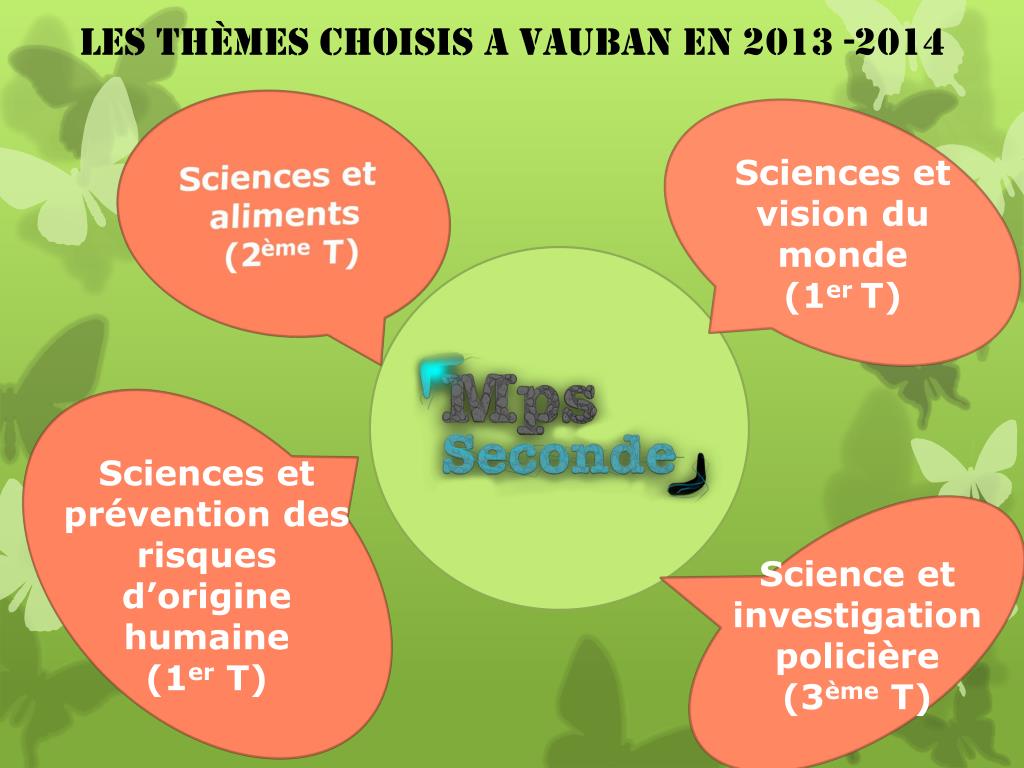 LES THÈMES CHOISIS A VAUBAN EN 2013 -2014

Sciences et aliments (2ème T)

Sciences et vision du monde (1er T)

Mps Seconde

Sciences et prévention des risques d'origine humaine (1er T)

Science et investigation policière (3ème T)